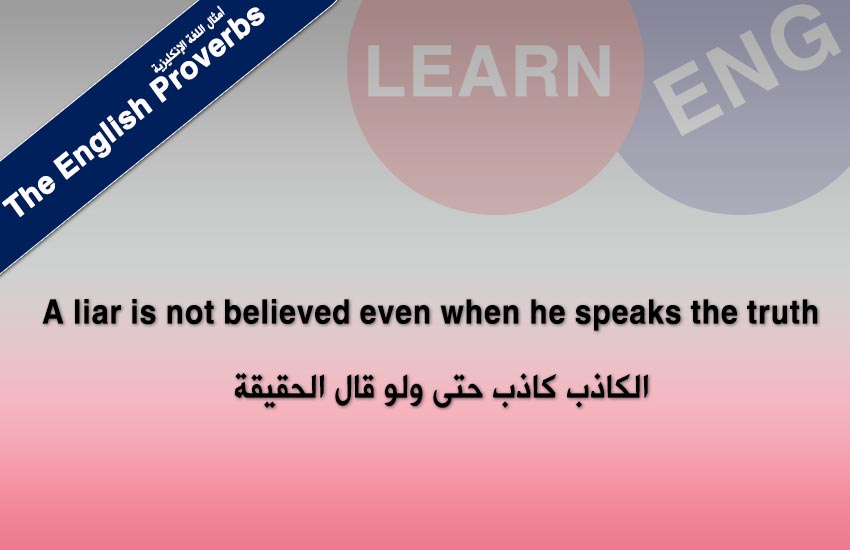 أمثال اللغة الإنكليزية
The English Proverbs

LEARN ENG

A liar is not believed even when he speaks the truth

الكاذب كاذب حتى ولو قال الحقيقة